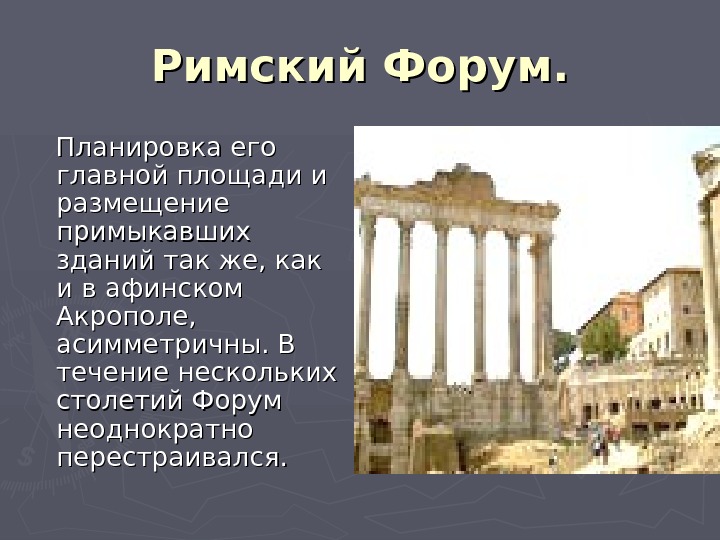 Римский Форум.

Планировка его главной площади и размещение примыкавших зданий так же, как и в афинском Акрополе, асимметричны. В течение нескольких столетий Форум неоднократно перестраивался.